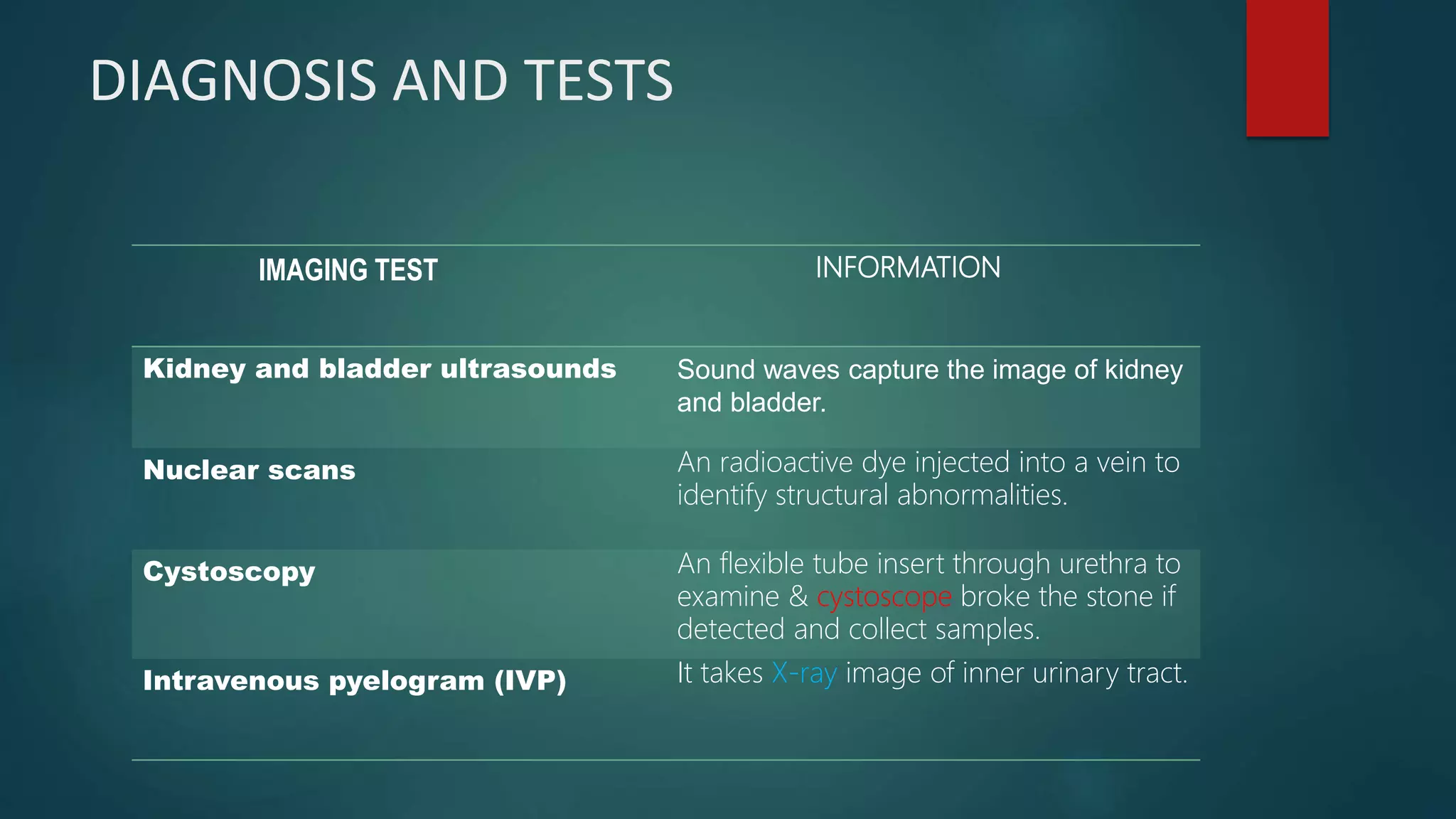 DIAGNOSIS AND TESTS

| IMAGING TEST | INFORMATION |
|---|---|
| Kidney and bladder ultrasounds | Sound waves capture the image of kidney and bladder. |
| Nuclear scans | An radioactive dye injected into a vein to identify structural abnormalities. |
| Cystoscopy | An flexible tube insert through urethra to examine & cystoscope broke the stone if detected and collect samples. |
| Intravenous pyelogram (IVP) | It takes X-ray image of inner urinary tract. |